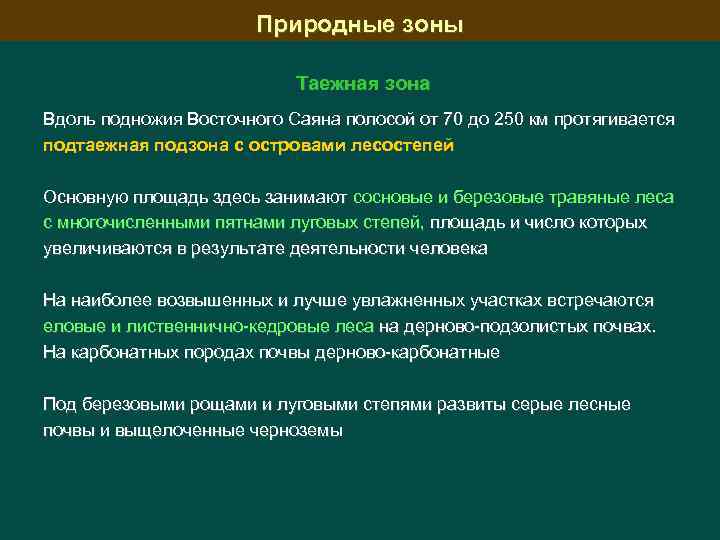 Природные зоны

Таежная зона

Вдоль подножия Восточного Саяна полосой от 70 до 250 км протягивается подтаежная подзона с островами лесостепей

Основную площадь здесь занимают сосновые и березовые травяные леса с многочисленными пятнами луговых степей, площадь и число которых увеличиваются в результате деятельности человека

На наиболее возвышенных и лучше увлажненных участках встречаются еловые и лиственнично-кедровые леса на дерново-подзолистых почвах. На карбонатных породах почвы дерново-карбонатные

Под березовыми рощами и луговыми степями развиты серые лесные почвы и выщелоченные черноземы